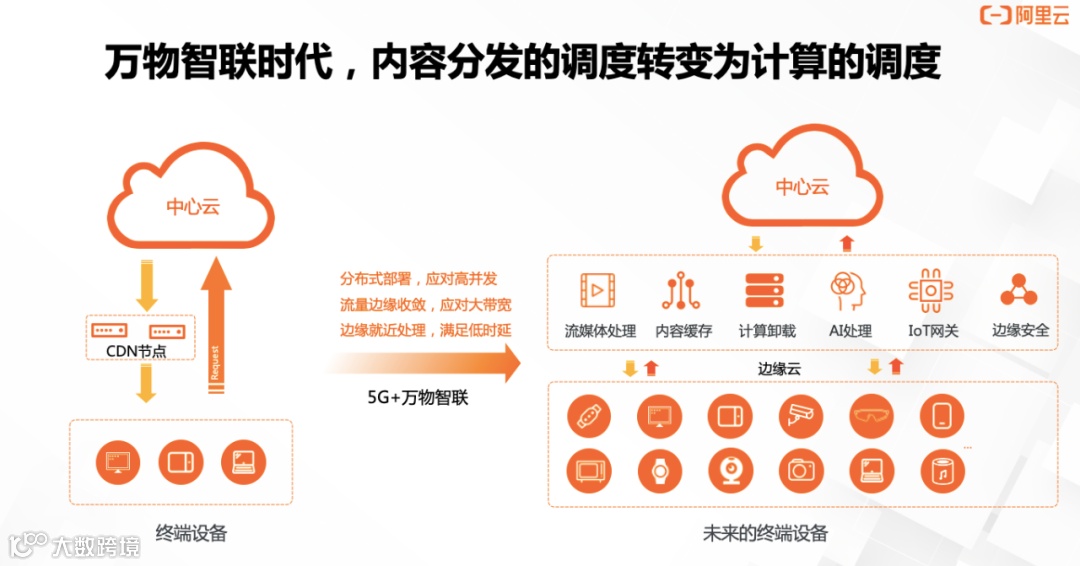 阿里云

万物智联时代，内容分发的调度转变为计算的调度

中心云

CDN节点

Request

终端设备

分布式部署，应对高并发
流量边缘收敛，应对大带宽
边缘就近处理，满足低时延

5G+万物智联

中心云

流媒体处理
内容缓存
计算卸载
AI处理
IoT网关
边缘安全

边缘云

...

未来的终端设备

大数跨境